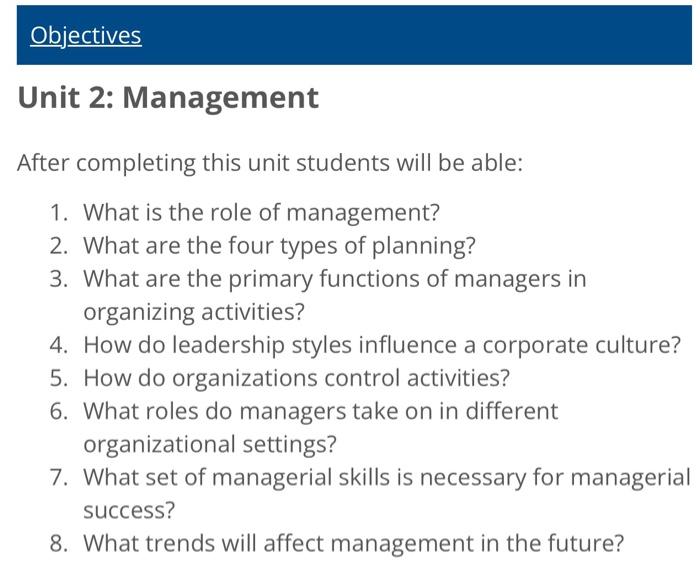 Objectives

Unit 2: Management

After completing this unit students will be able:

1. What is the role of management?
2. What are the four types of planning?
3. What are the primary functions of managers in organizing activities?
4. How do leadership styles influence a corporate culture?
5. How do organizations control activities?
6. What roles do managers take on in different organizational settings?
7. What set of managerial skills is necessary for managerial success?
8. What trends will affect management in the future?